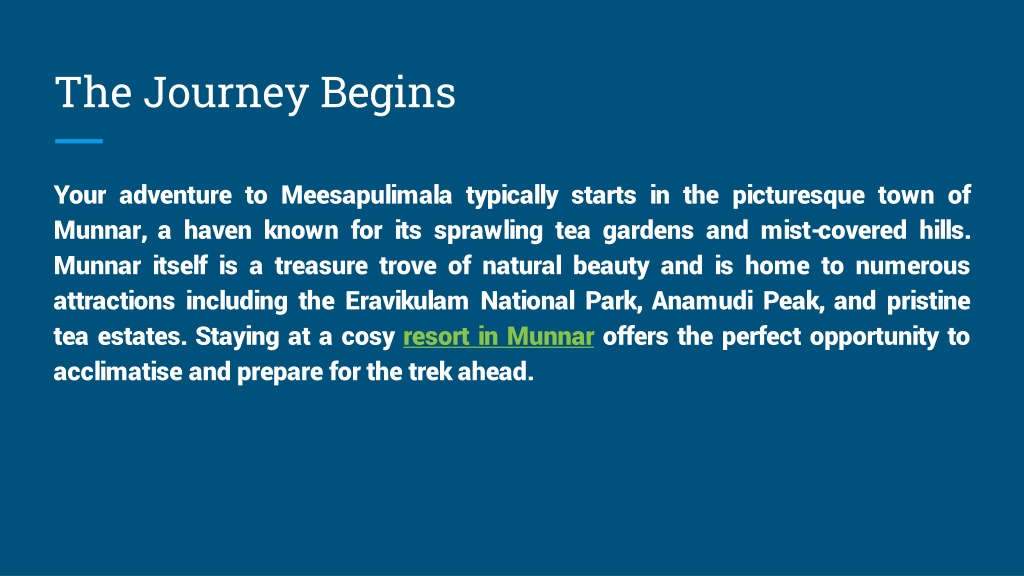 The Journey Begins

Your adventure to Meesapulimala typically starts in the picturesque town of Munnar, a haven known for its sprawling tea gardens and mist-covered hills. Munnar itself is a treasure trove of natural beauty and is home to numerous attractions including the Eravikulam National Park, Anamudi Peak, and pristine tea estates. Staying at a cosy resort in Munnar offers the perfect opportunity to acclimatise and prepare for the trek ahead.